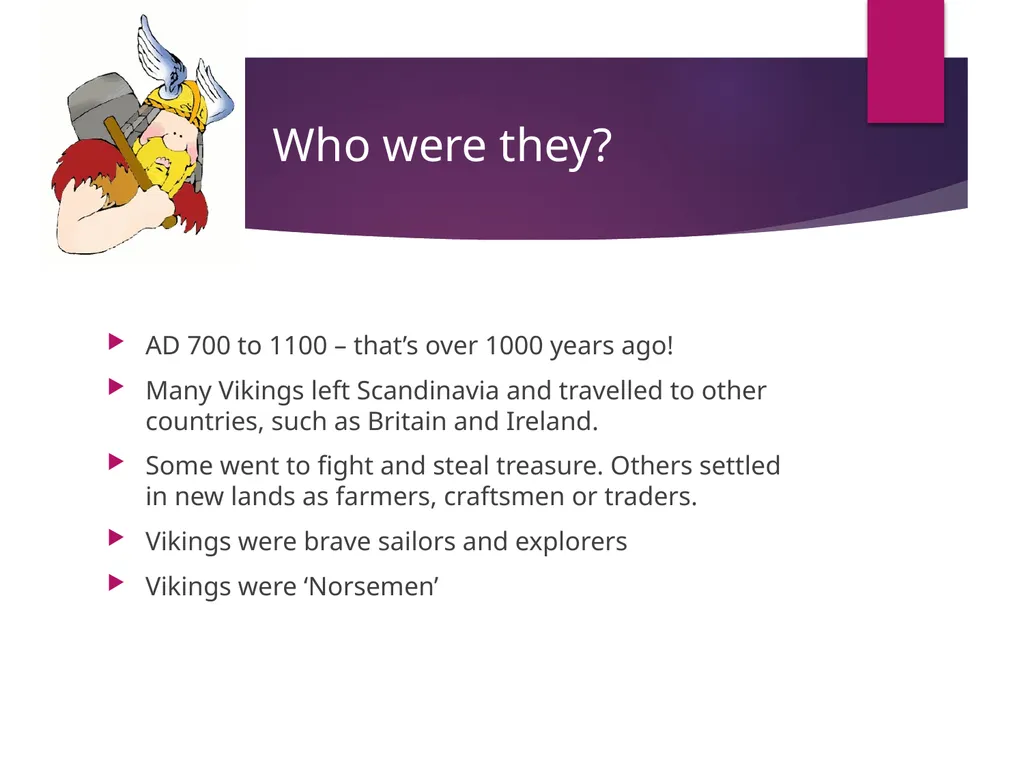 Who were they?

AD 700 to 1100 – that’s over 1000 years ago!

Many Vikings left Scandinavia and travelled to other countries, such as Britain and Ireland.

Some went to fight and steal treasure. Others settled in new lands as farmers, craftsmen or traders.

Vikings were brave sailors and explorers

Vikings were ‘Norsemen’